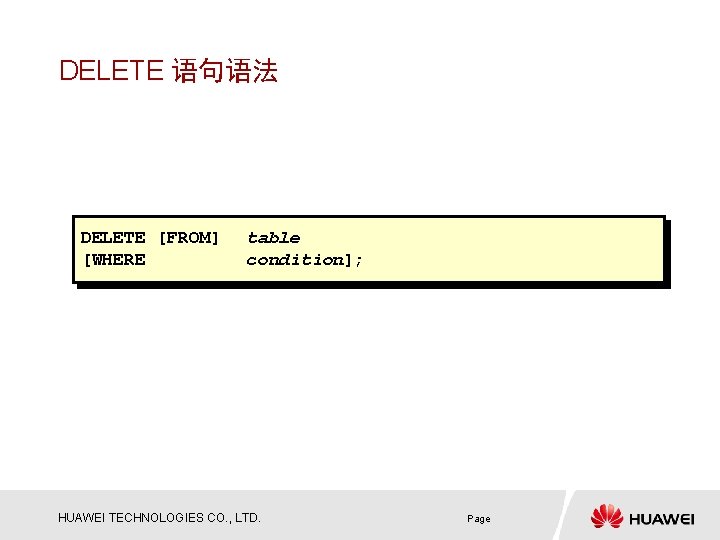 DELETE 语句语法

DELETE [FROM] table
[WHERE condition];

HUAWEI TECHNOLOGIES CO., LTD.

Page

HUAWEI